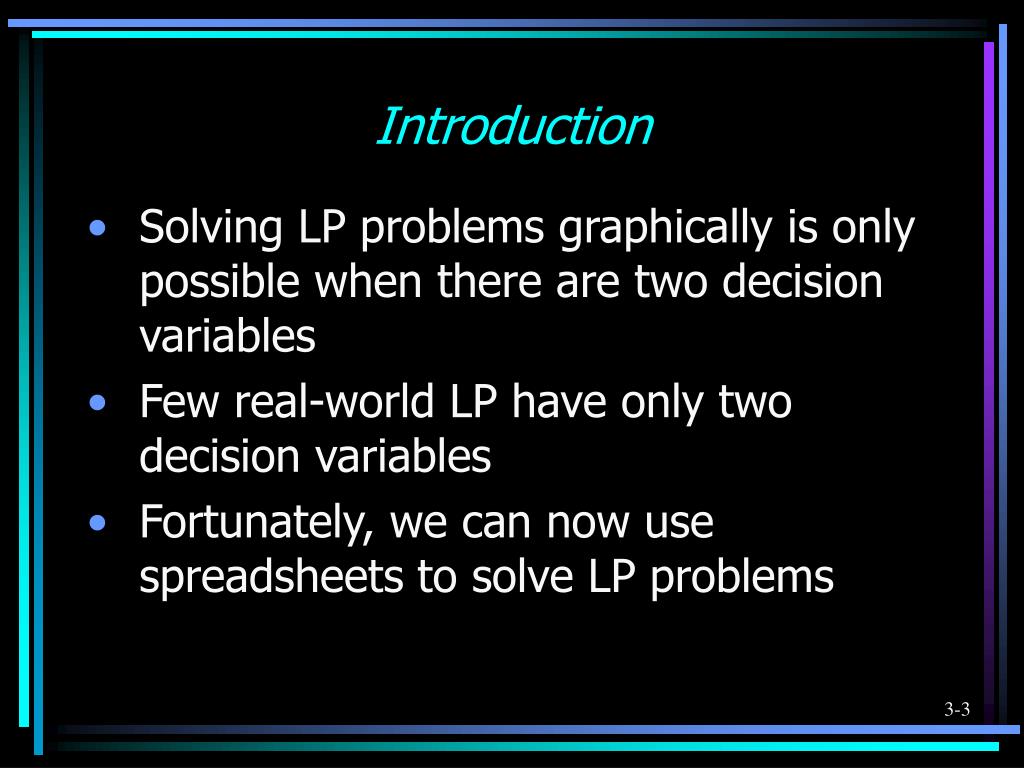 Introduction

• Solving LP problems graphically is only possible when there are two decision variables

• Few real-world LP have only two decision variables

• Fortunately, we can now use spreadsheets to solve LP problems

3-3